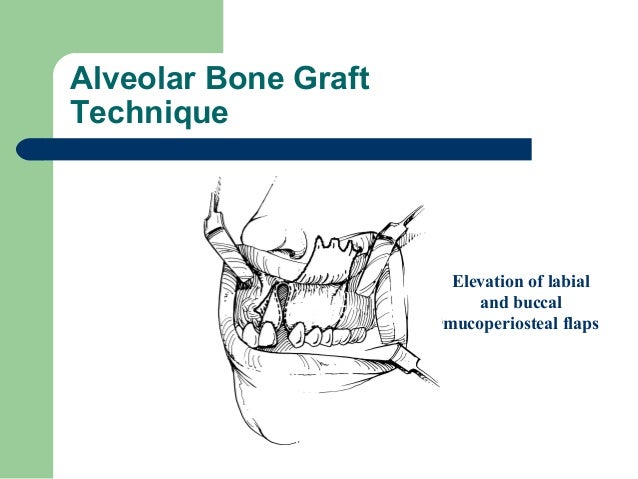 Alveolar Bone Graft Technique

Elevation of labial and buccal mucoperiosteal flaps